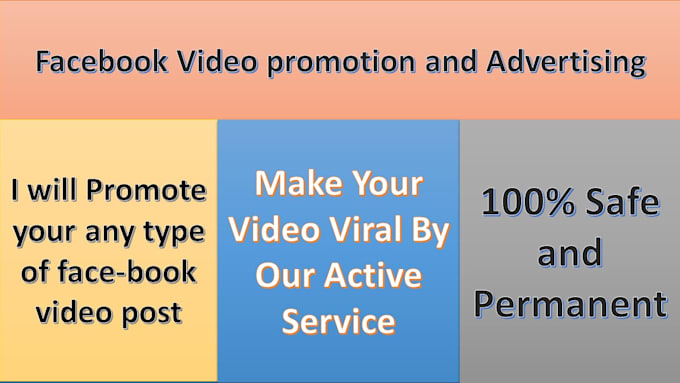 Facebook Video promotion and Advertising

I will Promote your any type of face-book video post

Make Your Video Viral By Our Active Service

100% Safe and Permanent